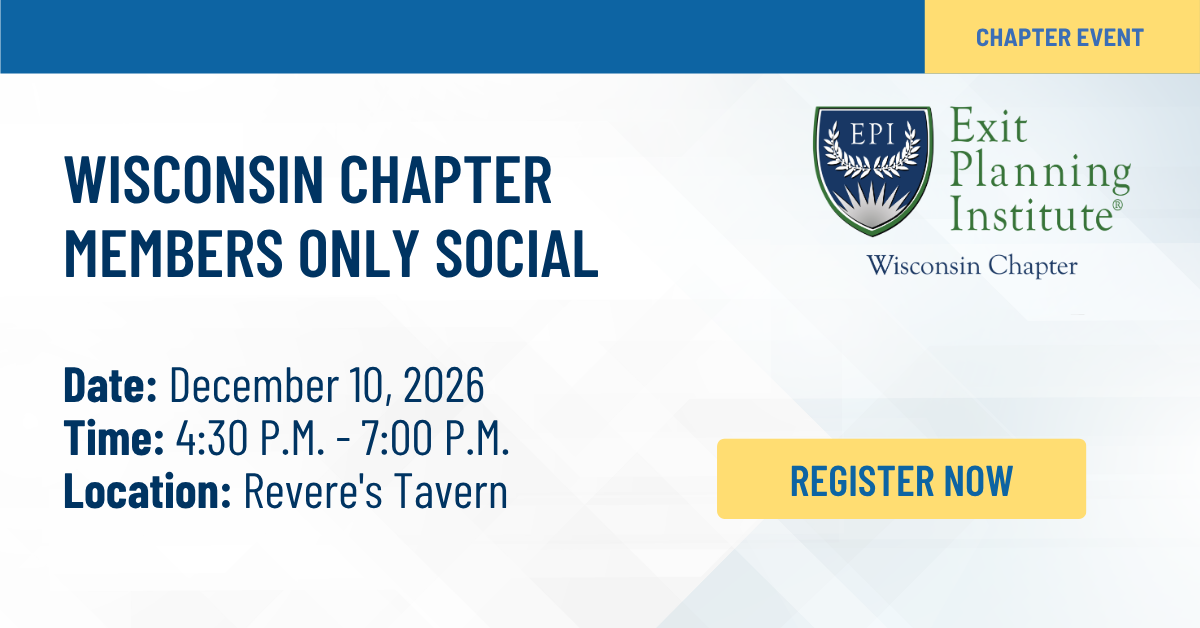 CHAPTER EVENT

WISCONSIN CHAPTER MEMBERS ONLY SOCIAL

EPI

Exit Planning Institute®

Wisconsin Chapter

Date: December 10, 2026
Time: 4:30 P.M. - 7:00 P.M.
Location: Revere's Tavern

REGISTER NOW